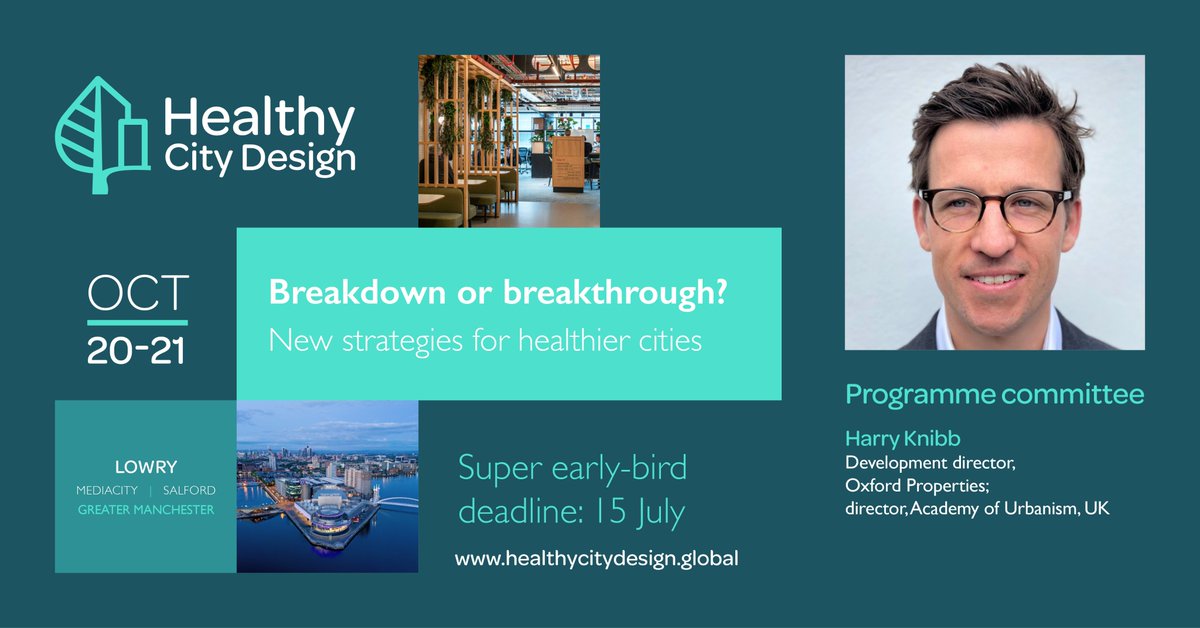 Healthy City Design

OCT
20-21

Breakdown or breakthrough?
New strategies for healthier cities

LOWRY
MEDIACITY | SALFORD
GREATER MANCHESTER

Super early-bird deadline: 15 July

www.healthycitydesign.global

Programme committee

Harry Knibb
Development director, Oxford Properties; director, Academy of Urbanism, UK